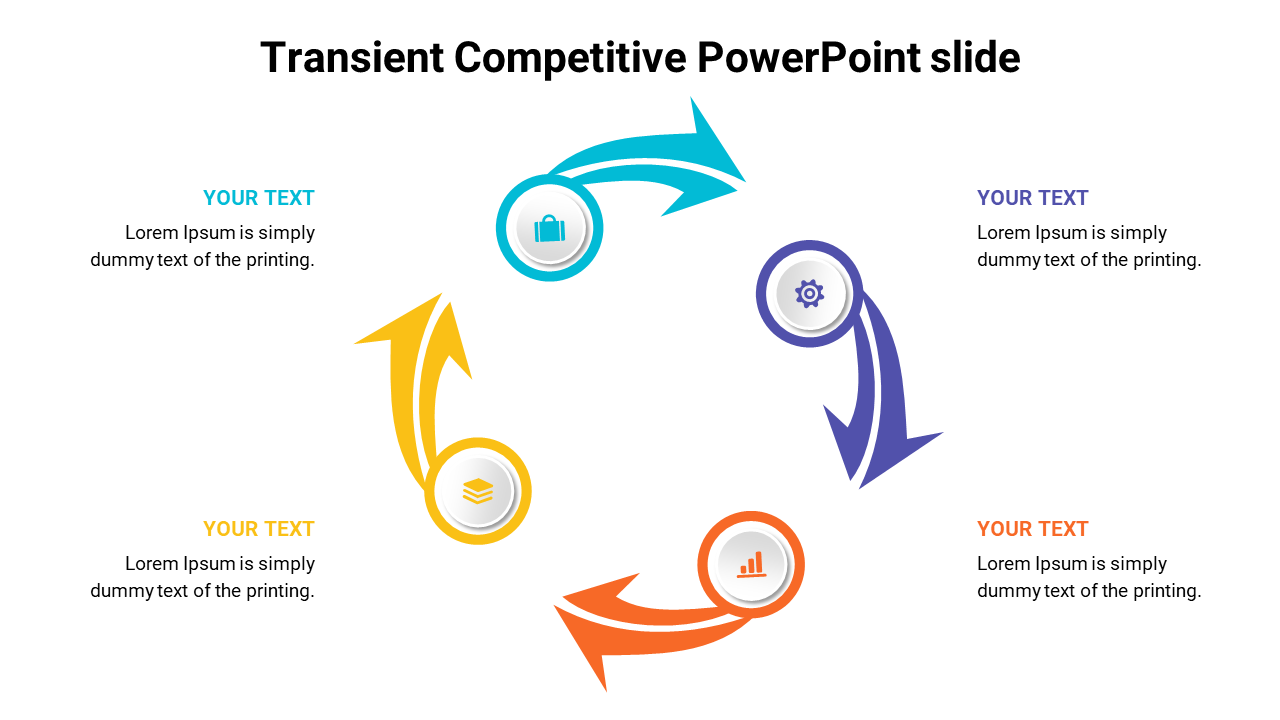 Transient Competitive PowerPoint slide

YOUR TEXT
Lorem Ipsum is simply dummy text of the printing.

YOUR TEXT
Lorem Ipsum is simply dummy text of the printing.

YOUR TEXT
Lorem Ipsum is simply dummy text of the printing.

YOUR TEXT
Lorem Ipsum is simply dummy text of the printing.